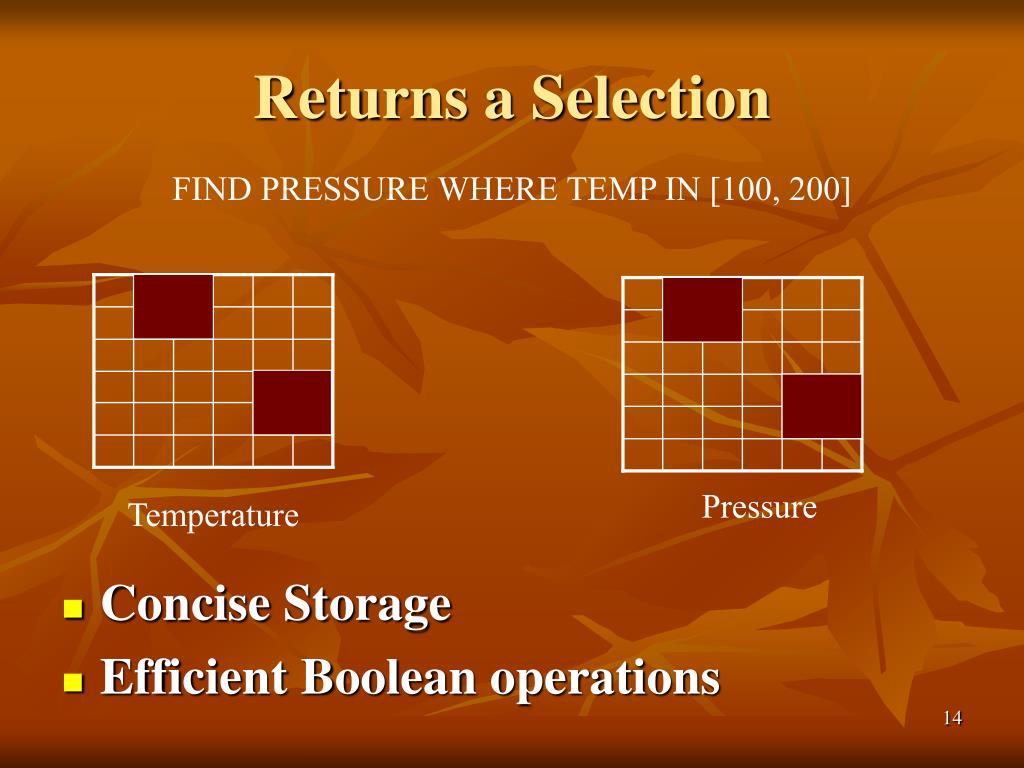 Returns a Selection

FIND PRESSURE WHERE TEMP IN [100, 200]

Temperature

Pressure

- Concise Storage
- Efficient Boolean operations

14